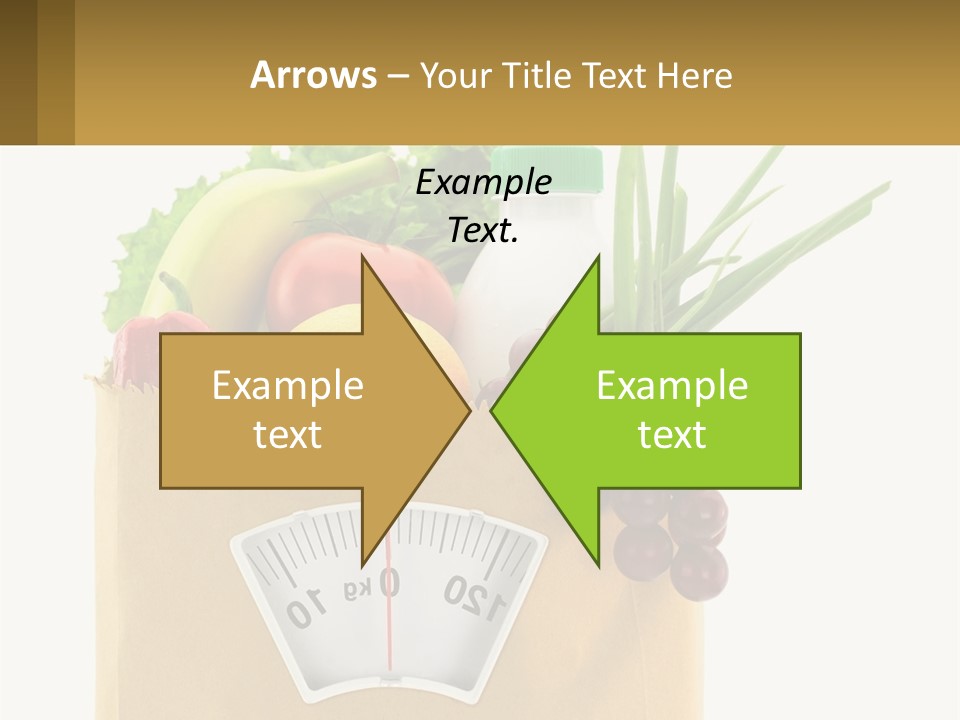 Arrows – Your Title Text Here

Example Text.

Example text

Example text

10 kg 0 120